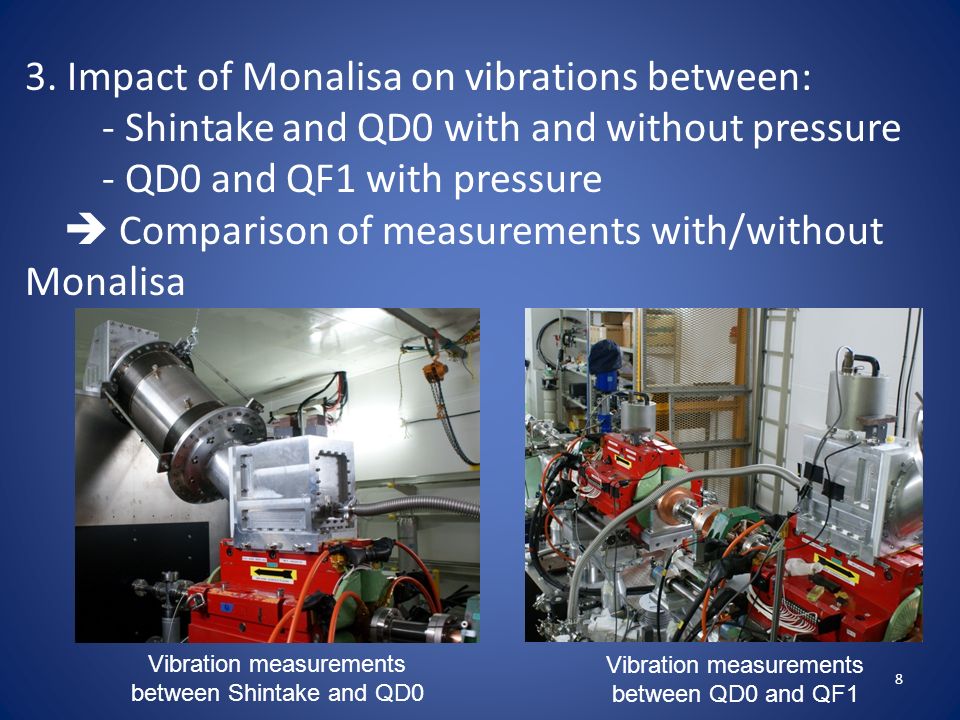 3. Impact of Monalisa on vibrations between:

- Shintake and QD0 with and without pressure

- QD0 and QF1 with pressure

➔ Comparison of measurements with/without Monalisa

Vibration measurements between Shintake and QD0

Vibration measurements between QD0 and QF1

8